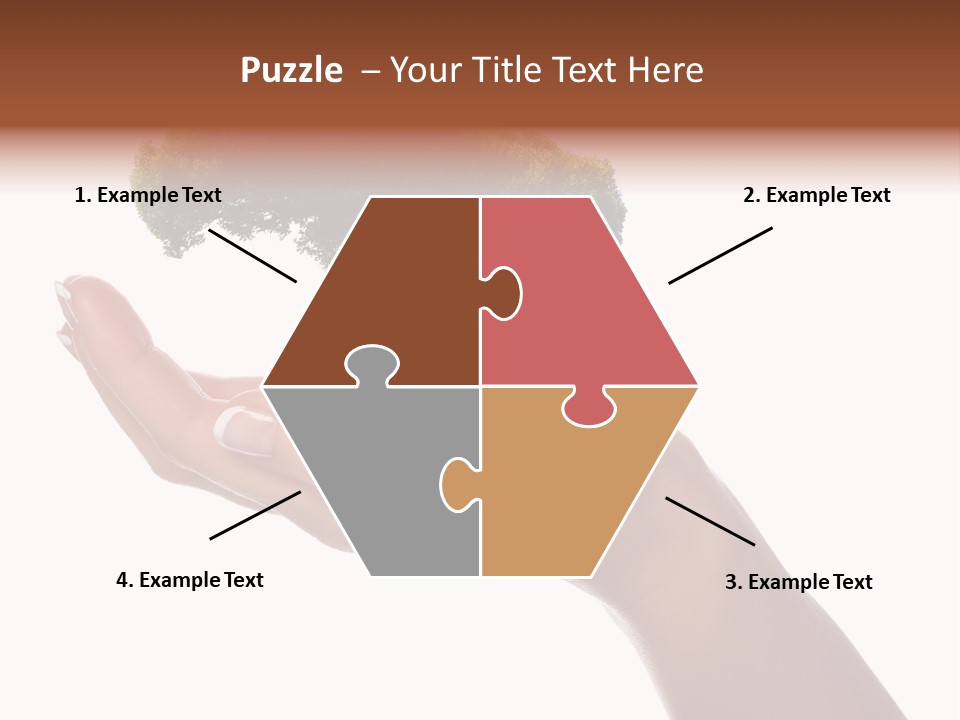 Puzzle – Your Title Text Here

1. Example Text

2. Example Text

4. Example Text

3. Example Text